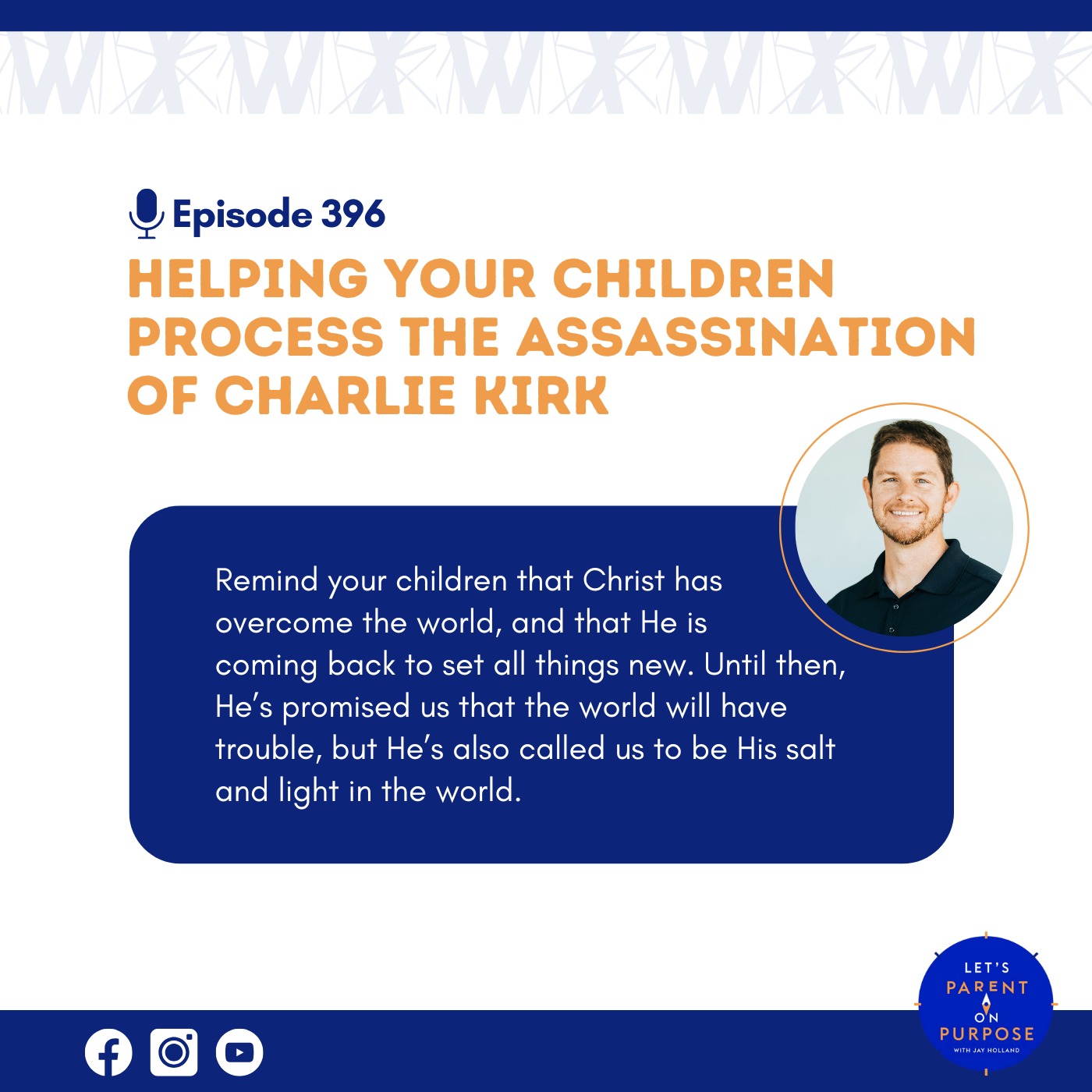 Episode 396

HELPING YOUR CHILDREN PROCESS THE ASSASSINATION OF CHARLIE KIRK

Remind your children that Christ has overcome the world, and that He is coming back to set all things new. Until then, He's promised us that the world will have trouble, but He's also called us to be His salt and light in the world.

LET'S PARENT ON PURPOSE
WITH JAY HOLLAND